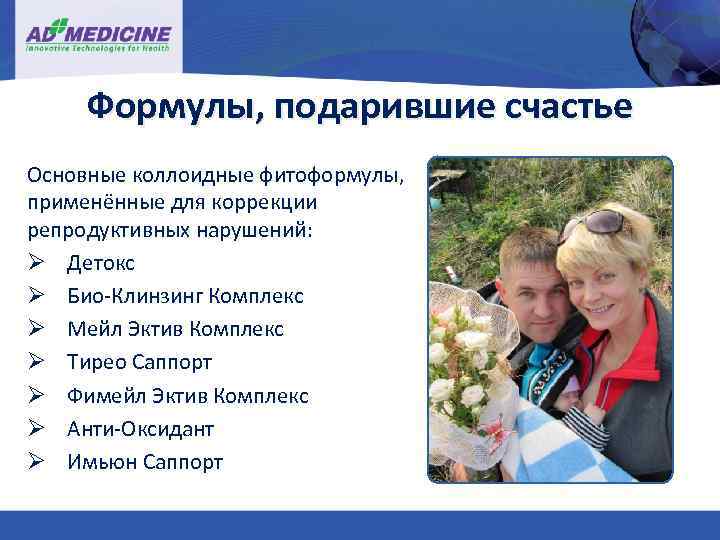 AD MEDICINE
Innovative Technologies for Health

Формулы, подарившие счастье

Основные коллоидные фитоформулы, применённые для коррекции репродуктивных нарушений:
➢ Детокс
➢ Био-Клинзинг Комплекс
➢ Мейл Эктив Комплекс
➢ Тирео Саппорт
➢ Фимейл Эктив Комплекс
➢ Анти-Оксидант
➢ Имьюн Саппорт